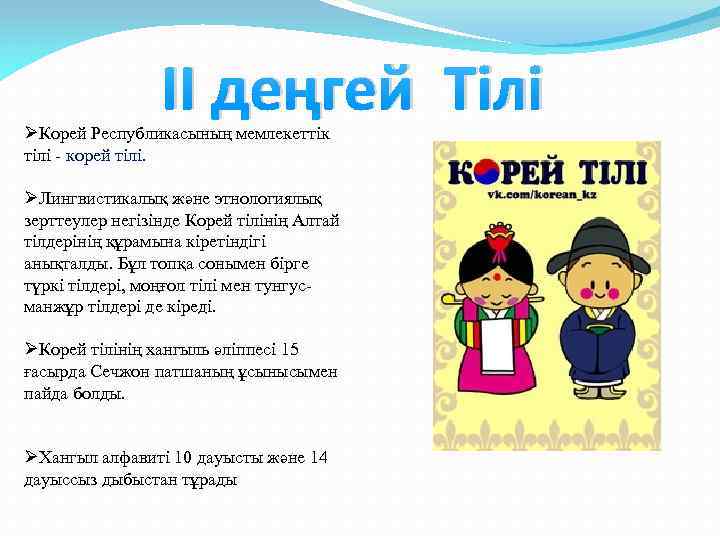 II деңгей Тілі

➢Корей Республикасының мемлекеттік тілі - корей тілі.

➢Лингвистикалық және этнологиялық зерттеулер негізінде Корей тілінің Алтай тілдерінің құрамына кіретіндігі анықталды. Бұл топқа сонымен бірге түркі тілдері, моңғол тілі мен тунгус-манжұр тілдері де кіреді.

➢Корей тілінің хангыль әліппесі 15 ғасырда Сечжон патшаның ұсынысымен пайда болды.

➢Хангыл алфавиті 10 дауысты және 14 дауыссыз дыбыстан тұрады

КОРЕЙ ТІЛІ
vk.com/korean_kz